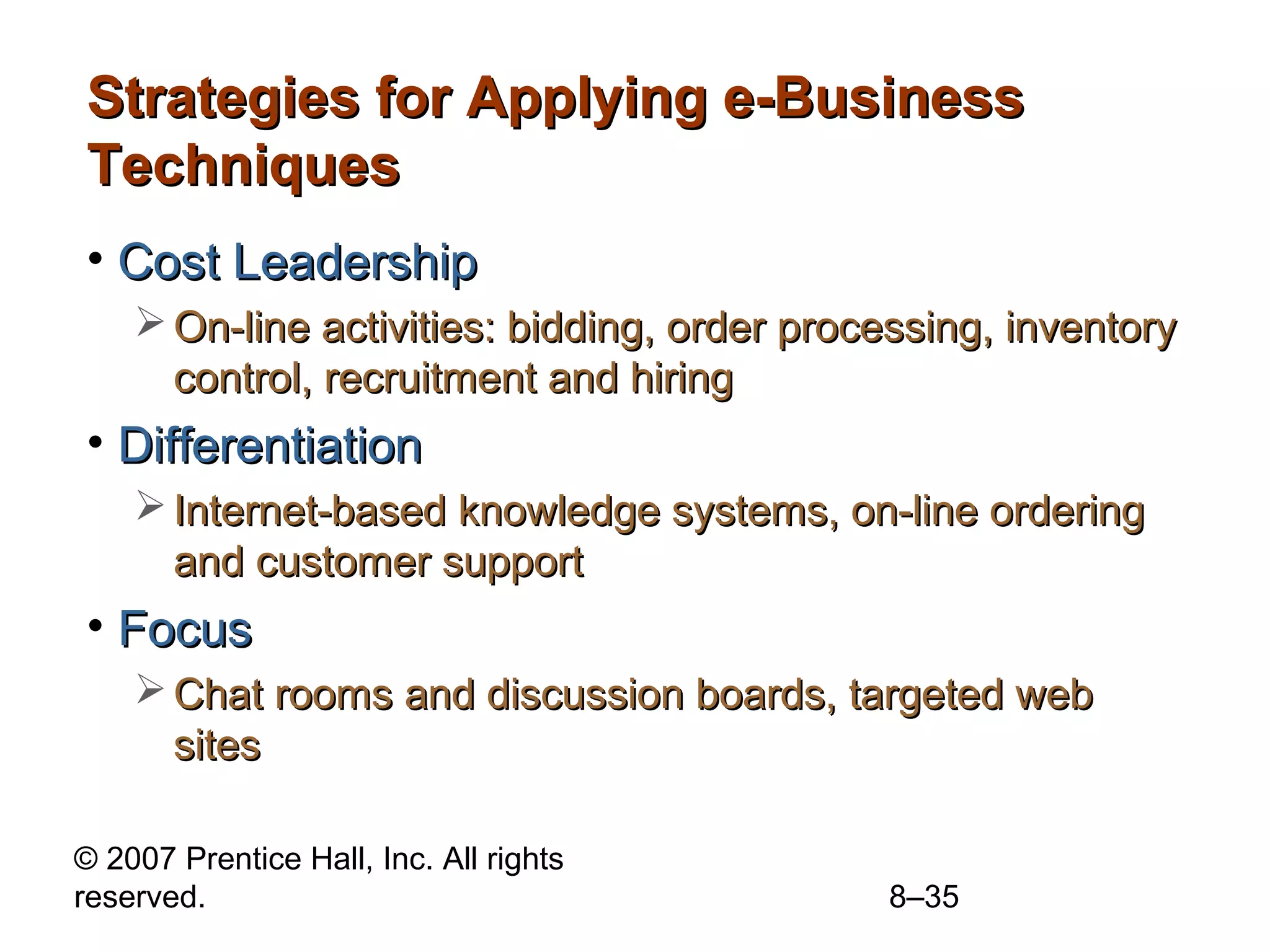 Strategies for Applying e-Business Techniques

• Cost Leadership
  ➢ On-line activities: bidding, order processing, inventory control, recruitment and hiring
• Differentiation
  ➢ Internet-based knowledge systems, on-line ordering and customer support
• Focus
  ➢ Chat rooms and discussion boards, targeted web sites

© 2007 Prentice Hall, Inc. All rights reserved.

8–35